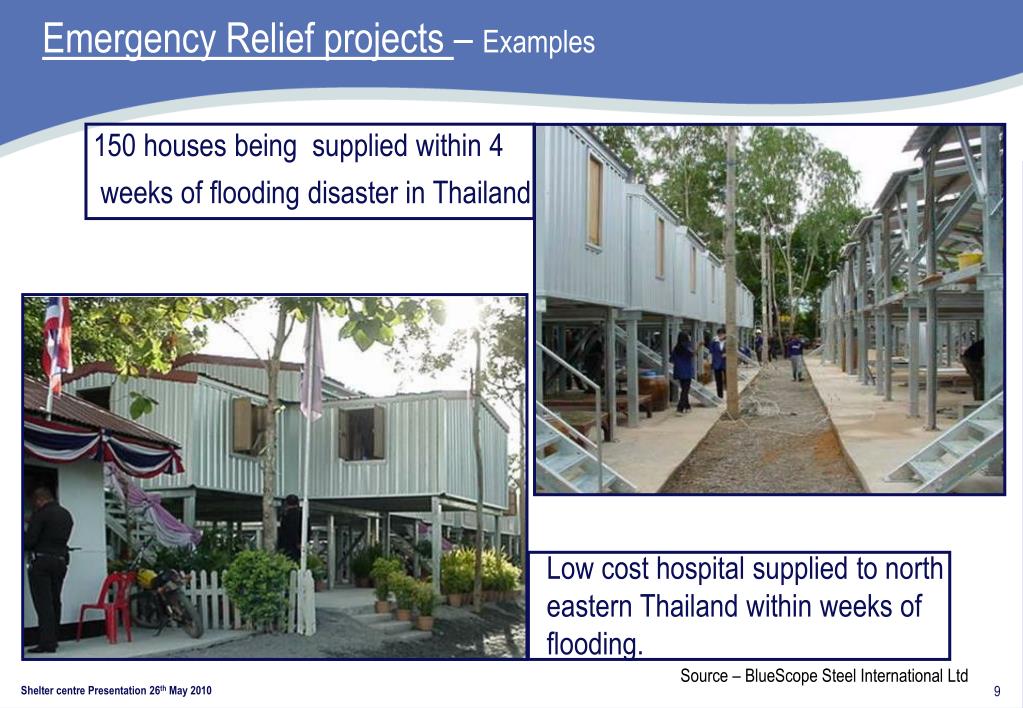 Emergency Relief projects – Examples

150 houses being supplied within 4 weeks of flooding disaster in Thailand

Low cost hospital supplied to north eastern Thailand within weeks of flooding.

Source – BlueScope Steel International Ltd

Shelter centre Presentation 26th May 2010

9